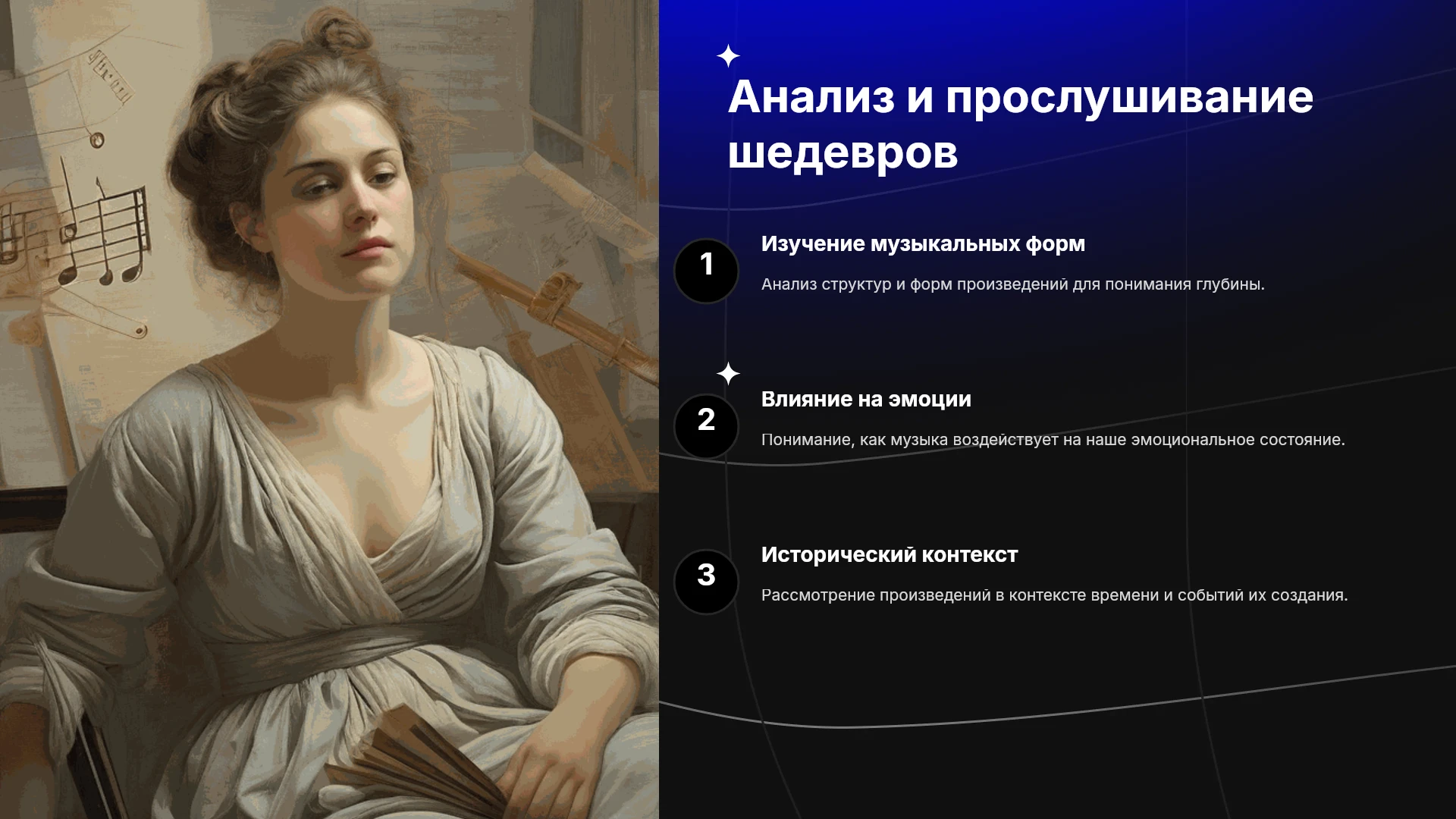 Анализ и прослушивание шедевров

1

Изучение музыкальных форм

Анализ структур и форм произведений для понимания глубины.

2

Влияние на эмоции

Понимание, как музыка воздействует на наше эмоциональное состояние.

3

Исторический контекст

Рассмотрение произведений в контексте времени и событий их создания.